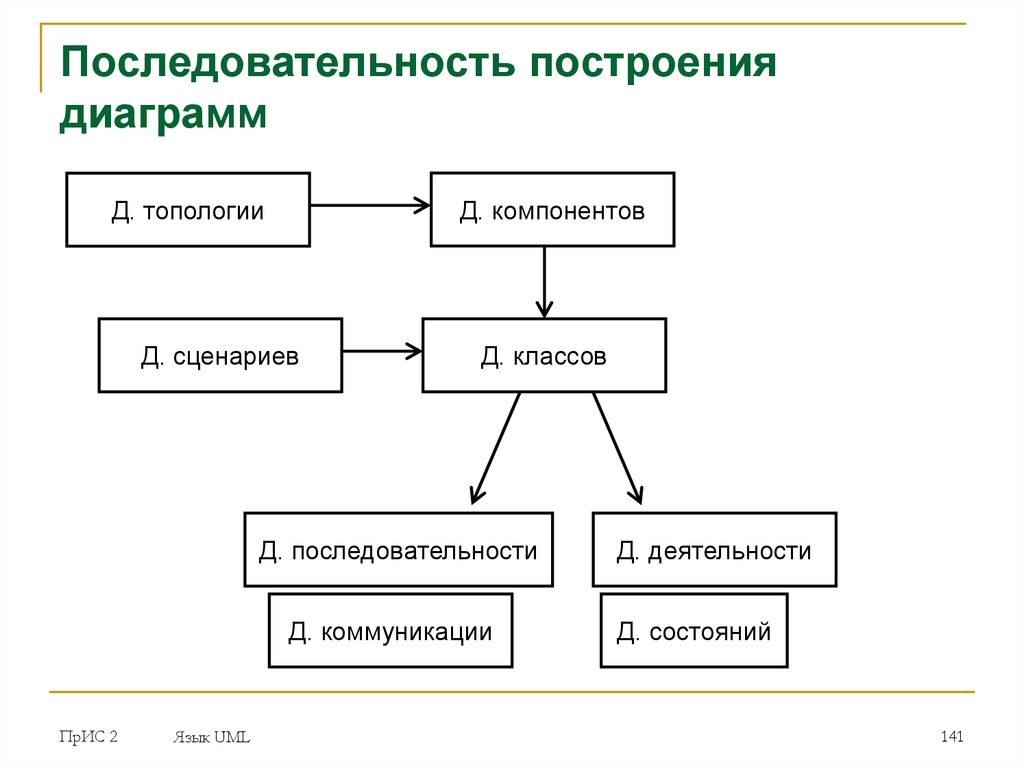 Последовательность построения диаграмм

Д. топологии

Д. компонентов

Д. сценариев

Д. классов

Д. последовательности

Д. деятельности

Д. коммуникации

Д. состояний

ПрИС 2

Язык UML

141